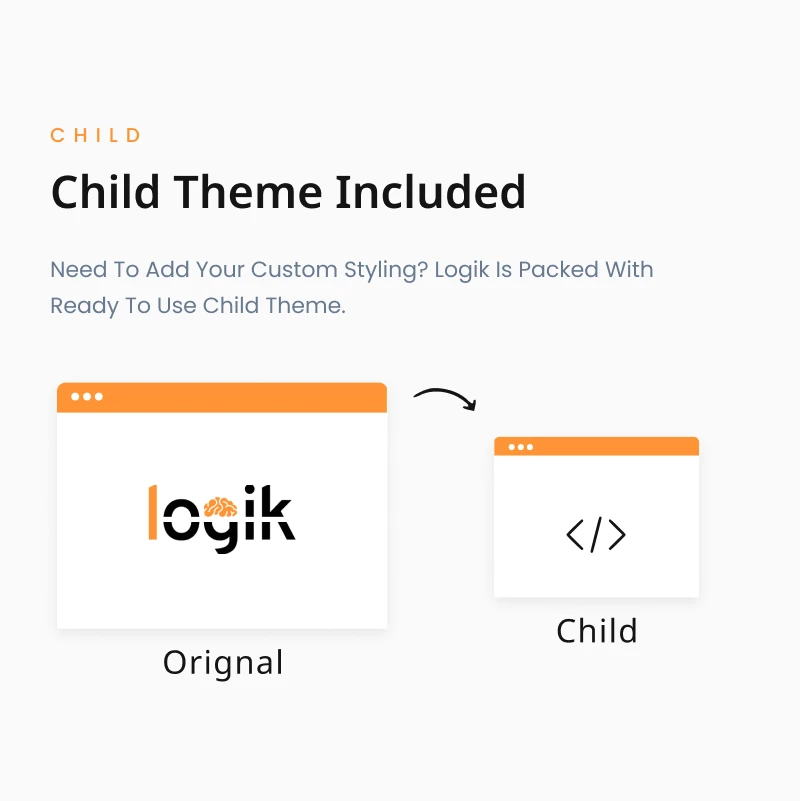 CHILD

Child Theme Included

Need To Add Your Custom Styling? Logik Is Packed With Ready To Use Child Theme.

logik

Orignal

</>

Child